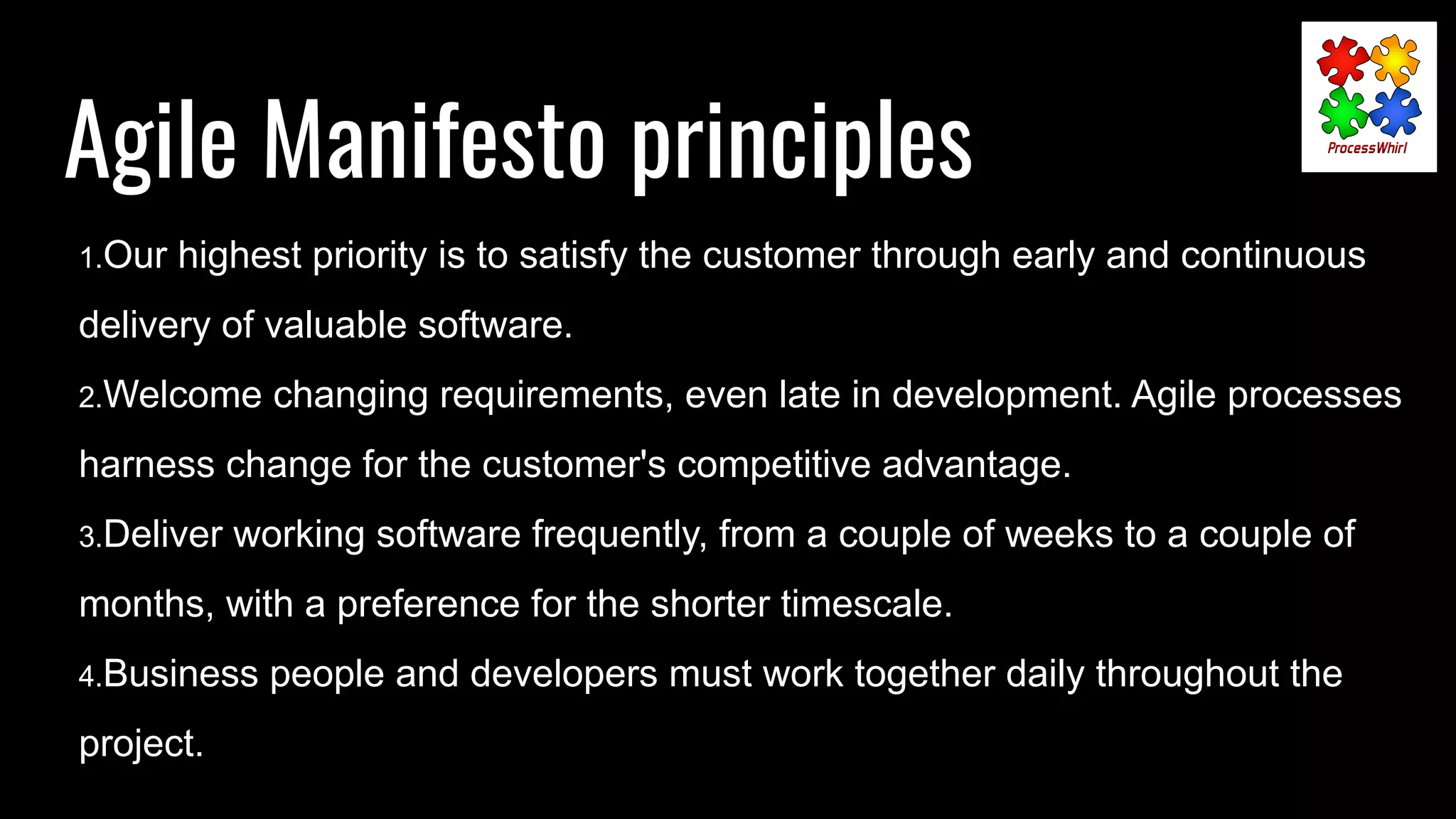 Agile Manifesto principles

ProcessWhirl

1.Our highest priority is to satisfy the customer through early and continuous delivery of valuable software.

2.Welcome changing requirements, even late in development. Agile processes harness change for the customer's competitive advantage.

3.Deliver working software frequently, from a couple of weeks to a couple of months, with a preference for the shorter timescale.

4.Business people and developers must work together daily throughout the project.